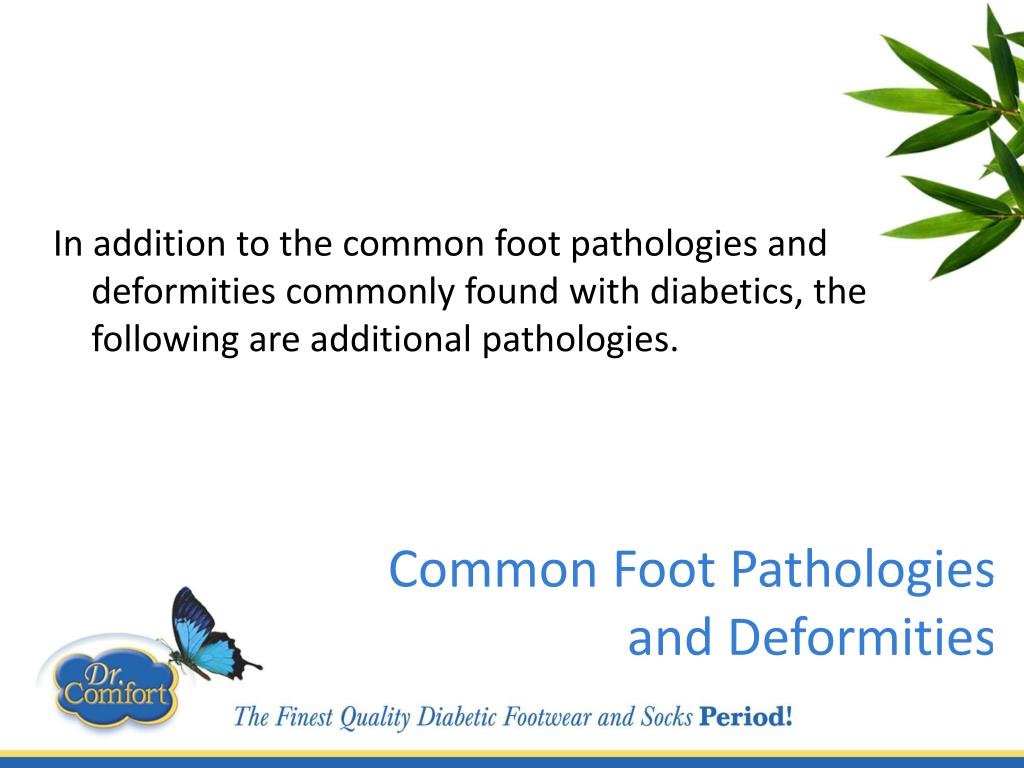 In addition to the common foot pathologies and deformities commonly found with diabetics, the following are additional pathologies.

Common Foot Pathologies and Deformities

Dr. Comfort

The Finest Quality Diabetic Footwear and Socks Period!